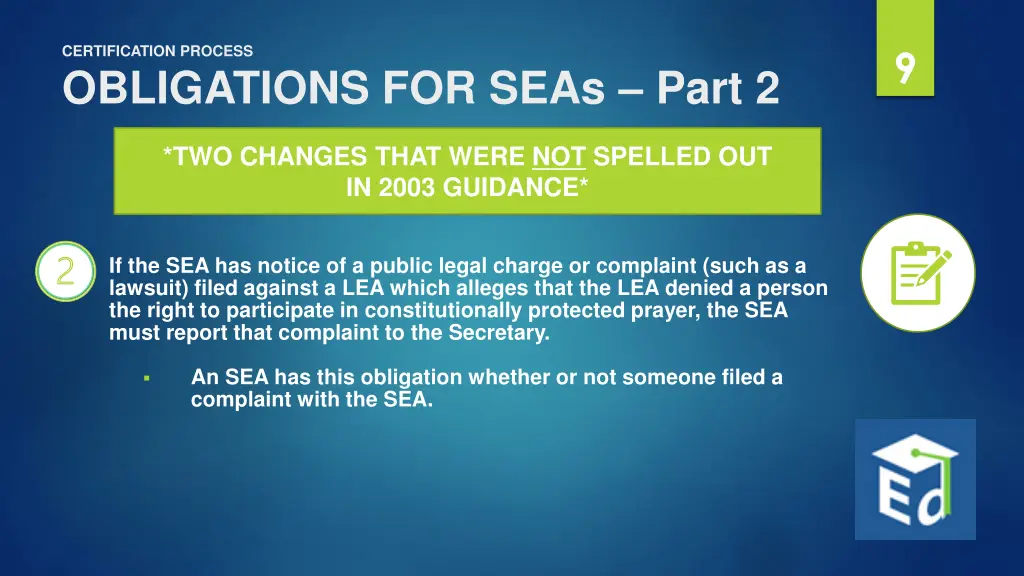 CERTIFICATION PROCESS

OBLIGATIONS FOR SEAs – Part 2

9

*TWO CHANGES THAT WERE NOT SPELLED OUT IN 2003 GUIDANCE*

2

If the SEA has notice of a public legal charge or complaint (such as a lawsuit) filed against a LEA which alleges that the LEA denied a person the right to participate in constitutionally protected prayer, the SEA must report that complaint to the Secretary.

▪ An SEA has this obligation whether or not someone filed a complaint with the SEA.

Ed